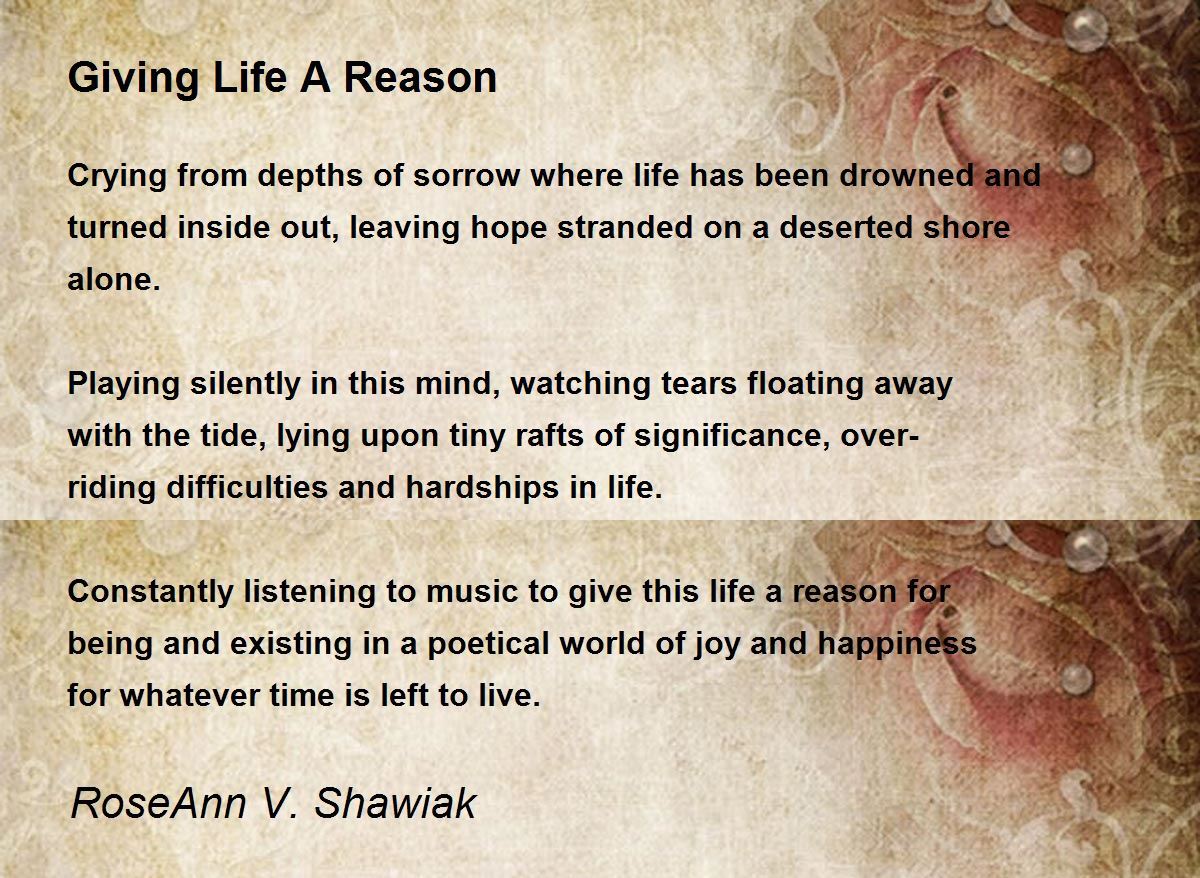 Giving Life A Reason

Crying from depths of sorrow where life has been drowned and turned inside out, leaving hope stranded on a deserted shore alone.

Playing silently in this mind, watching tears floating away with the tide, lying upon tiny rafts of significance, overriding difficulties and hardships in life.

Constantly listening to music to give this life a reason for being and existing in a poetical world of joy and happiness for whatever time is left to live.

RoseAnn V. Shawiak